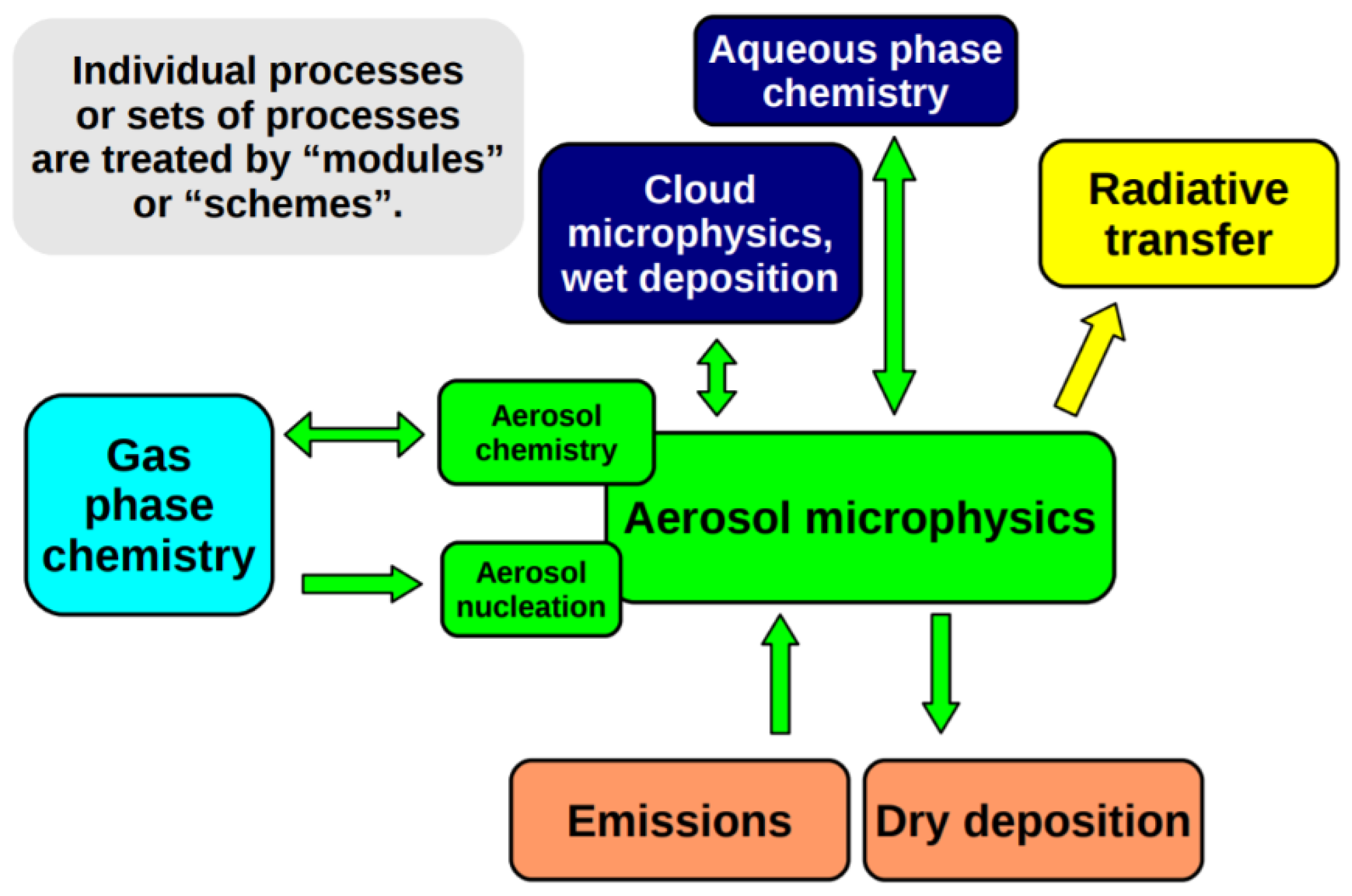 Individual processes or sets of processes are treated by “modules” or “schemes”.

Aqueous phase chemistry

Cloud microphysics, wet deposition

Radiative transfer

Gas phase chemistry

Aerosol chemistry

Aerosol microphysics

Aerosol nucleation

Emissions

Dry deposition